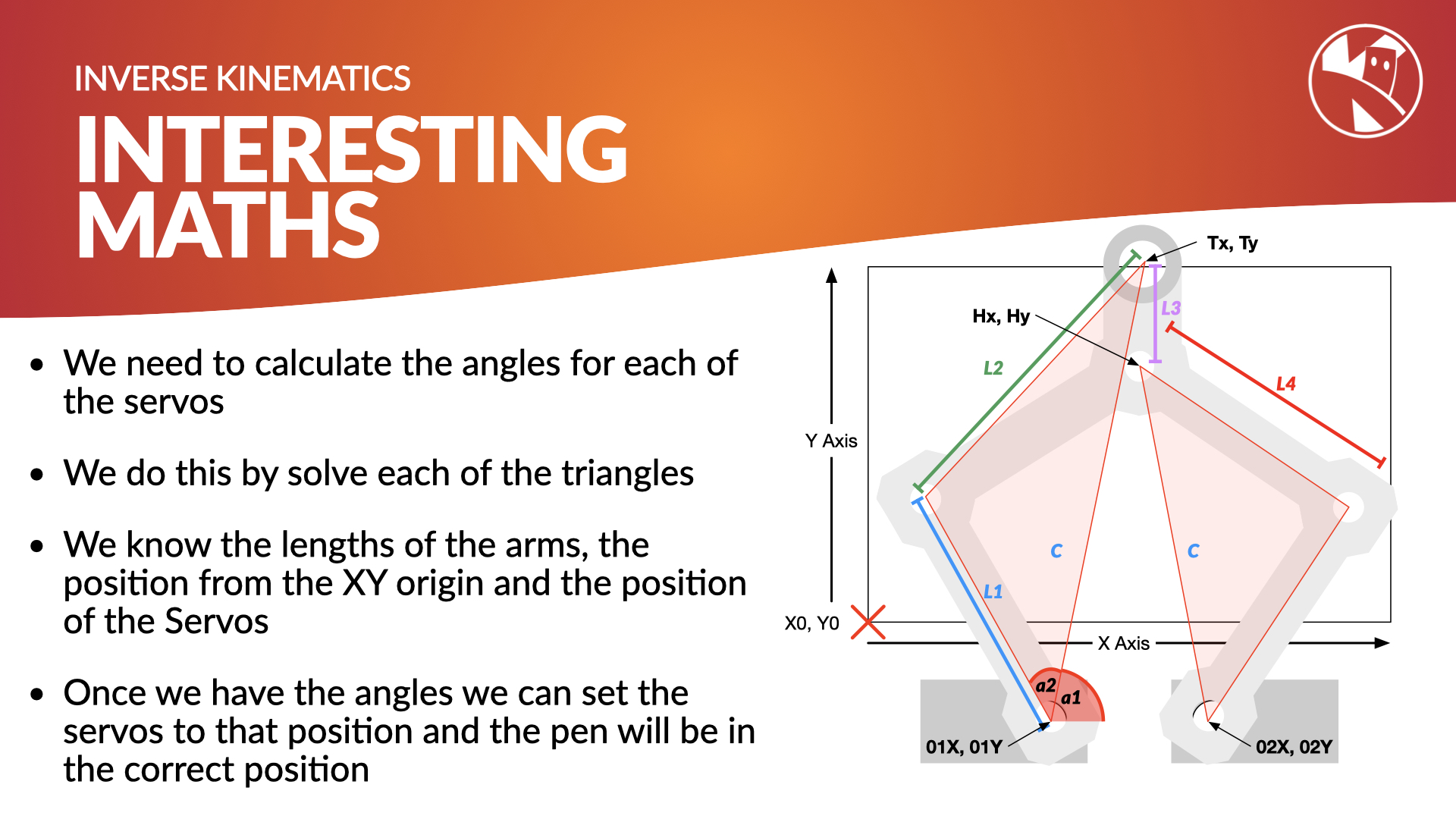 INVERSE KINEMATICS

INTERESTING MATHS

• We need to calculate the angles for each of the servos

• We do this by solve each of the triangles

• We know the lengths of the arms, the position from the XY origin and the position of the Servos

• Once we have the angles we can set the servos to that position and the pen will be in the correct position

Tx, Ty

Hx, Hy

L3

L2

L4

Y Axis

C

C

L1

X0, Y0

X Axis

a2

a1

01X, 01Y

02X, 02Y